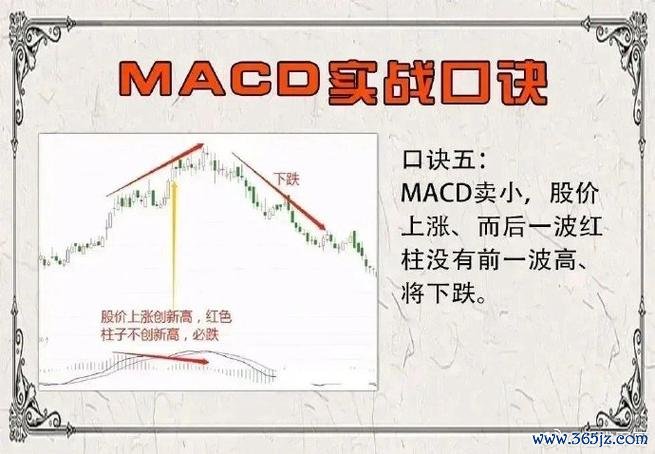 MACD实战口诀

下跌

股价上涨创新高，红色柱子不创新高，必跌

口诀五：
MACD卖小，股价上涨、而后一波红柱没有前一波高、将下跌。

www.365jz.com